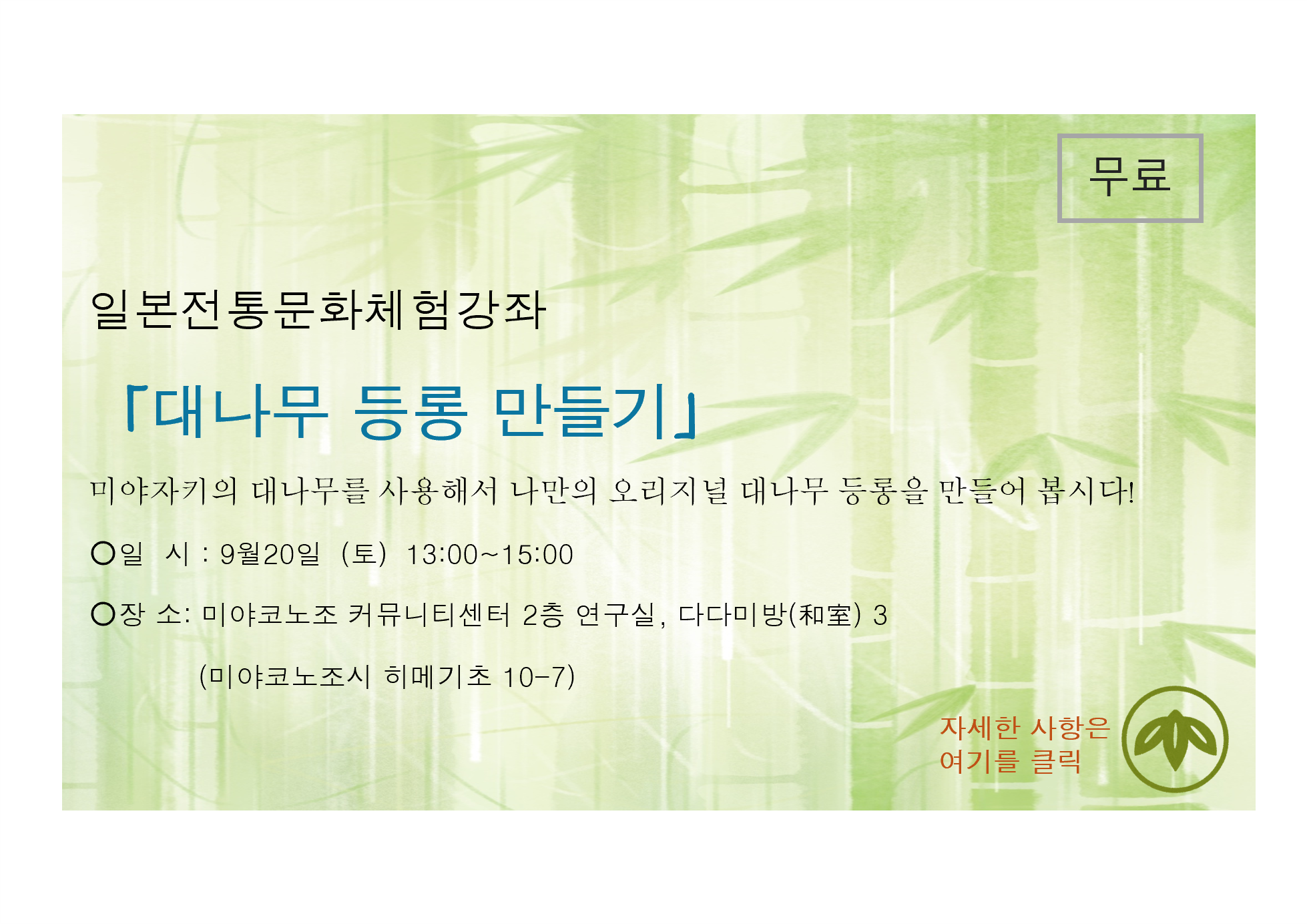 무료

일본전통문화체험강좌

「대나무 등롱 만들기」

미야자키의 대나무를 사용해서 나만의 오리지널 대나무 등롱을 만들어 봅시다!

○일 시 : 9월20일 (토) 13:00~15:00

○장 소: 미야코노조 커뮤니티센터 2층 연구실, 다다미방(和室) 3

(미야코노조시 히메기초 10-7)

자세한 사항은
여기를 클릭